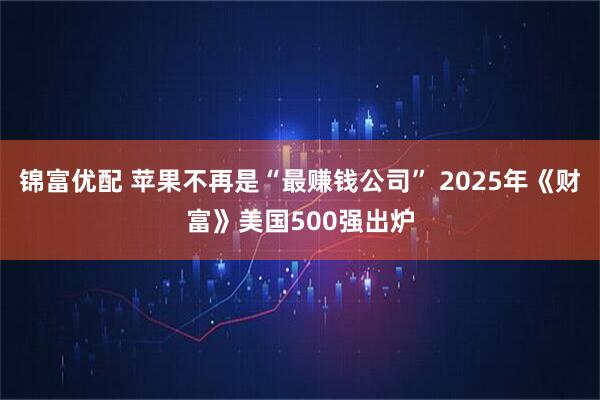 锦富优配 苹果不再是“最赚钱公司” 2025年《财富》美国500强出炉